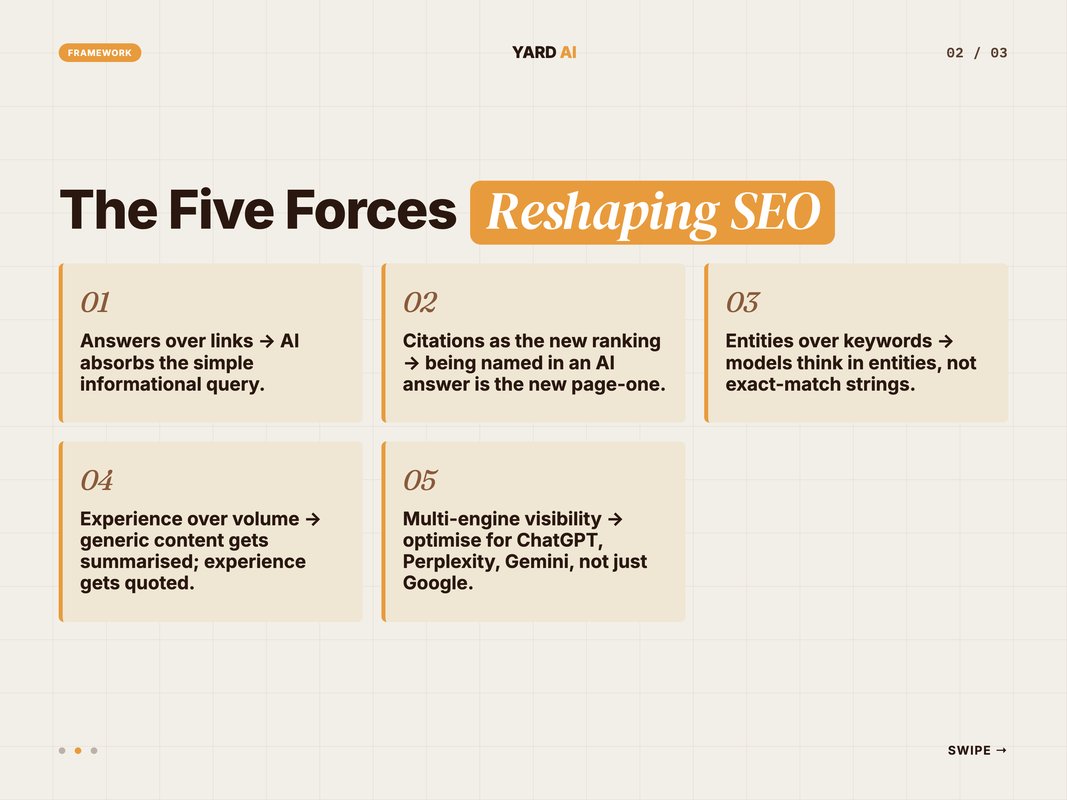 FRAMEWORK

YARD AI

02 / 03

The Five Forces Reshaping SEO

01

Answers over links → AI absorbs the simple informational query.

02

Citations as the new ranking → being named in an AI answer is the new page-one.

03

Entities over keywords → models think in entities, not exact-match strings.

04

Experience over volume → generic content gets summarised; experience gets quoted.

05

Multi-engine visibility → optimise for ChatGPT, Perplexity, Gemini, not just Google.

SWIPE →